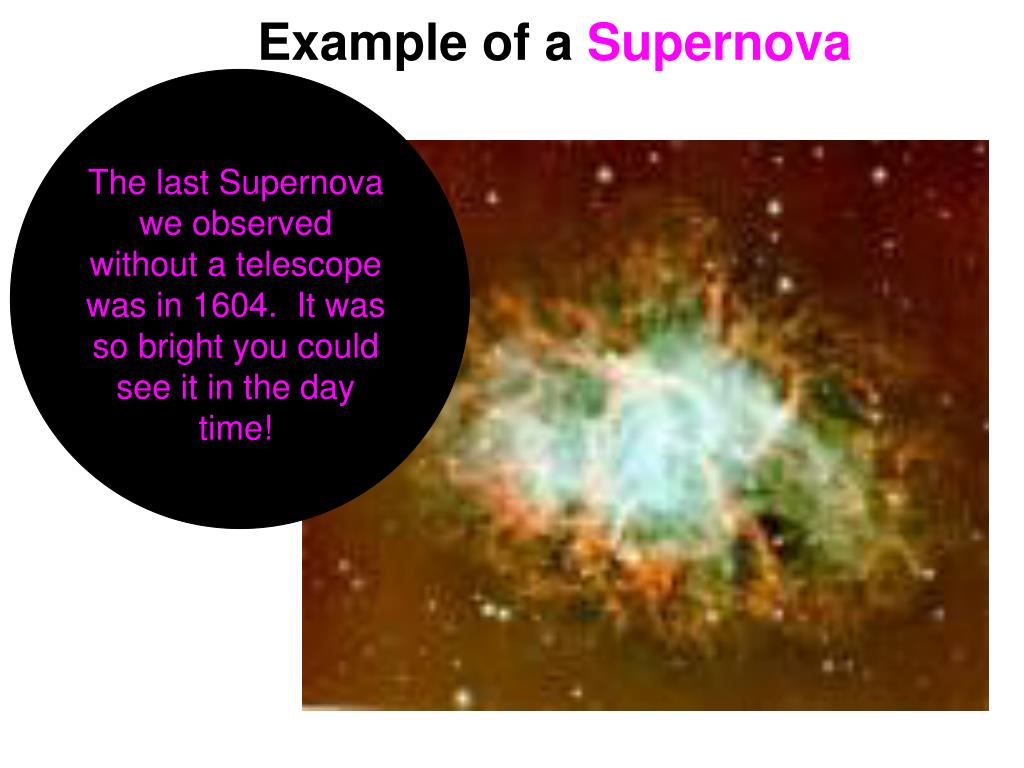 Example of a Supernova

The last Supernova we observed without a telescope was in 1604. It was so bright you could see it in the day time!